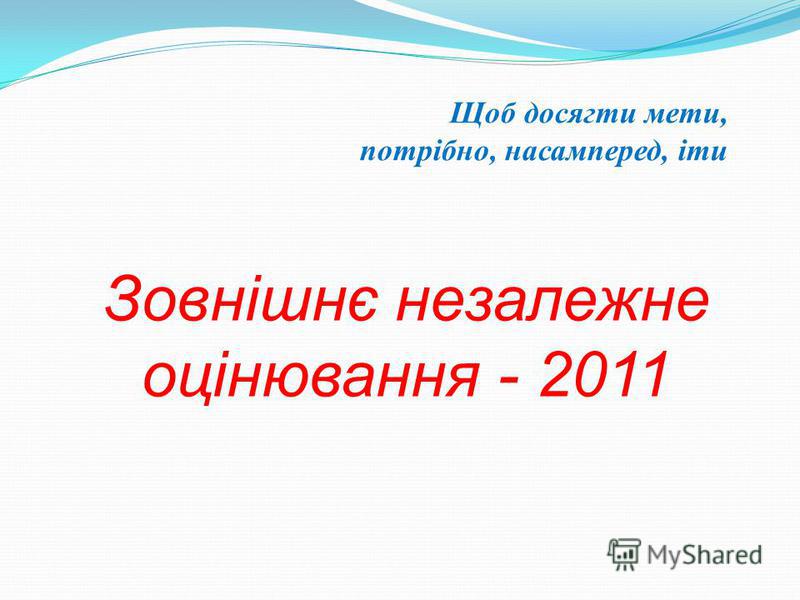 Щоб досягти мети,
потрібно, насамперед, іти

Зовнішнє незалежне оцінювання - 2011

MyShared